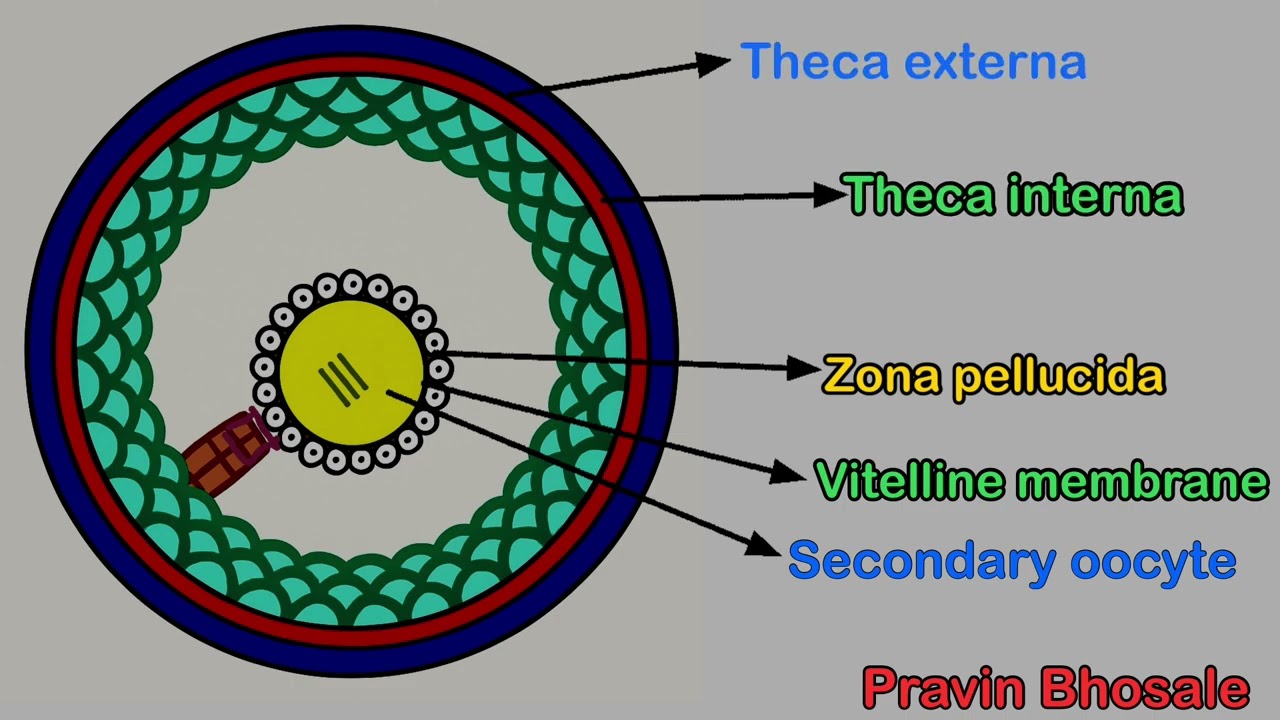 Theca externa
Theca interna
Zona pellucida
Vitelline membrane
Secondary oocyte
Pravin Bhosale